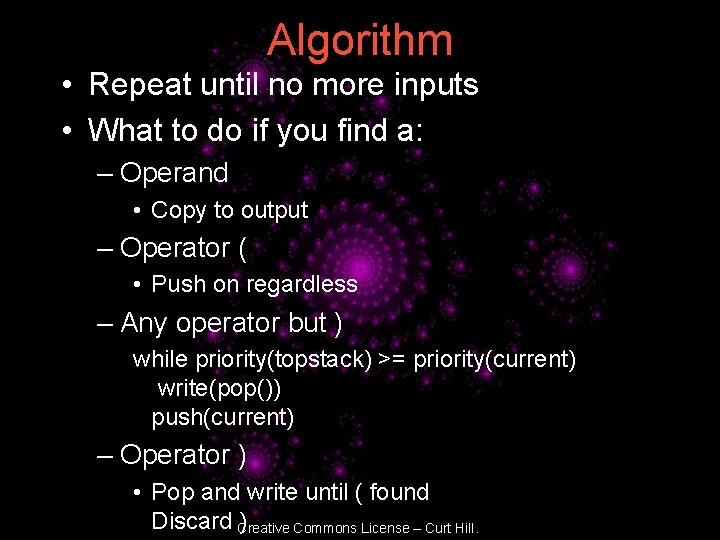 Algorithm

• Repeat until no more inputs
• What to do if you find a:
– Operand
• Copy to output
– Operator (
• Push on regardless
– Any operator but )
while priority(topstack) >= priority(current)
write(pop())
push(current)
– Operator )
• Pop and write until ( found
Discard )

Creative Commons License – Curt Hill.